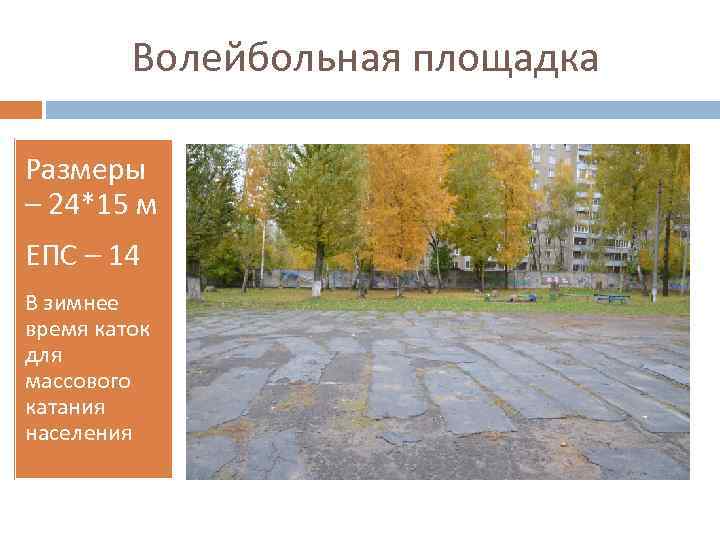 Волейбольная площадка

Размеры – 24*15 м

ЕПС – 14

В зимнее время каток для массового катания населения